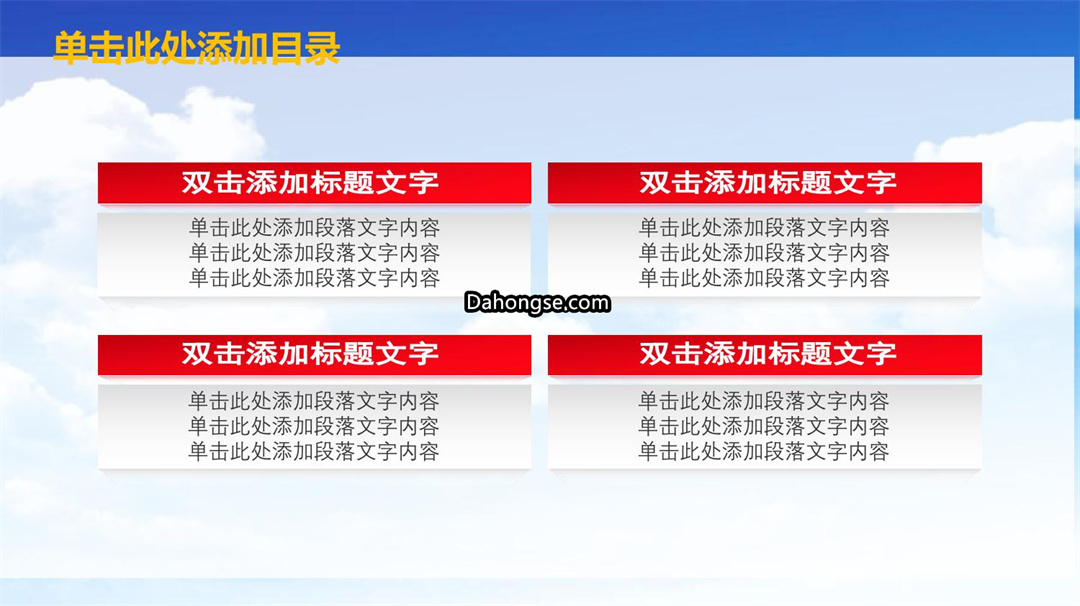 单击此处添加目录

双击添加标题文字

单击此处添加段落文字内容
单击此处添加段落文字内容
单击此处添加段落文字内容

双击添加标题文字

单击此处添加段落文字内容
单击此处添加段落文字内容
单击此处添加段落文字内容

Dahongse.com

双击添加标题文字

单击此处添加段落文字内容
单击此处添加段落文字内容
单击此处添加段落文字内容

双击添加标题文字

单击此处添加段落文字内容
单击此处添加段落文字内容
单击此处添加段落文字内容